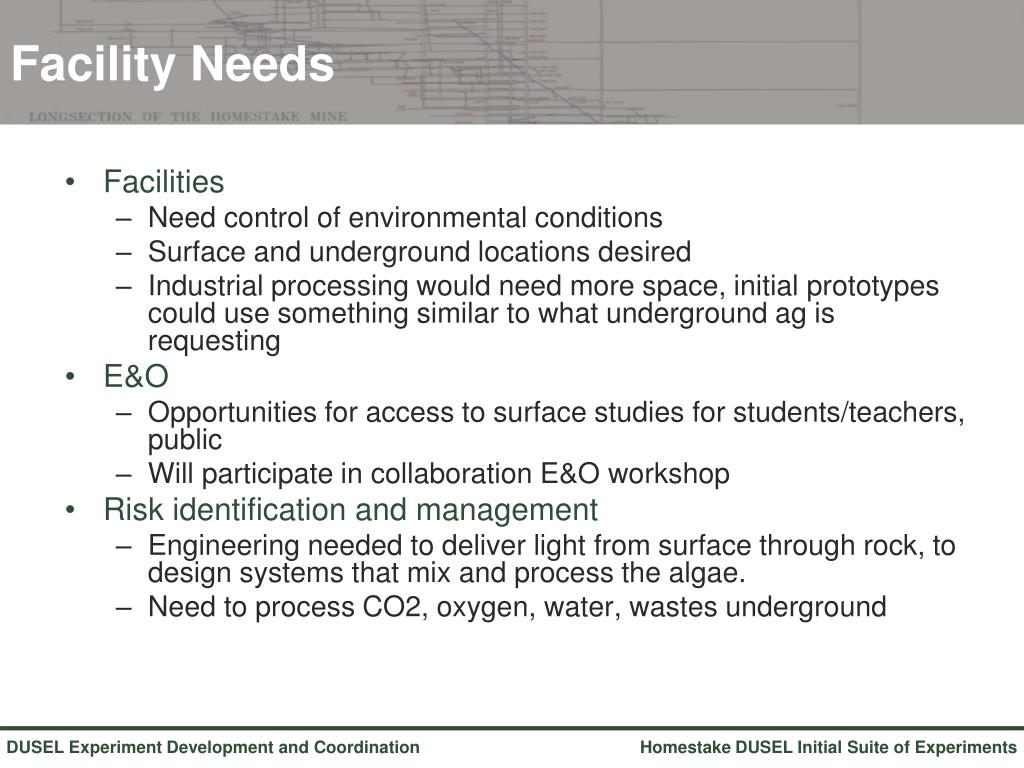 Facility Needs

LONGSECTION OF THE HOMESTAKE MINE

• Facilities
– Need control of environmental conditions
– Surface and underground locations desired
– Industrial processing would need more space, initial prototypes could use something similar to what underground ag is requesting
• E&O
– Opportunities for access to surface studies for students/teachers, public
– Will participate in collaboration E&O workshop
• Risk identification and management
– Engineering needed to deliver light from surface through rock, to design systems that mix and process the algae.
– Need to process CO2, oxygen, water, wastes underground

DUSEL Experiment Development and Coordination

Homestake DUSEL Initial Suite of Experiments